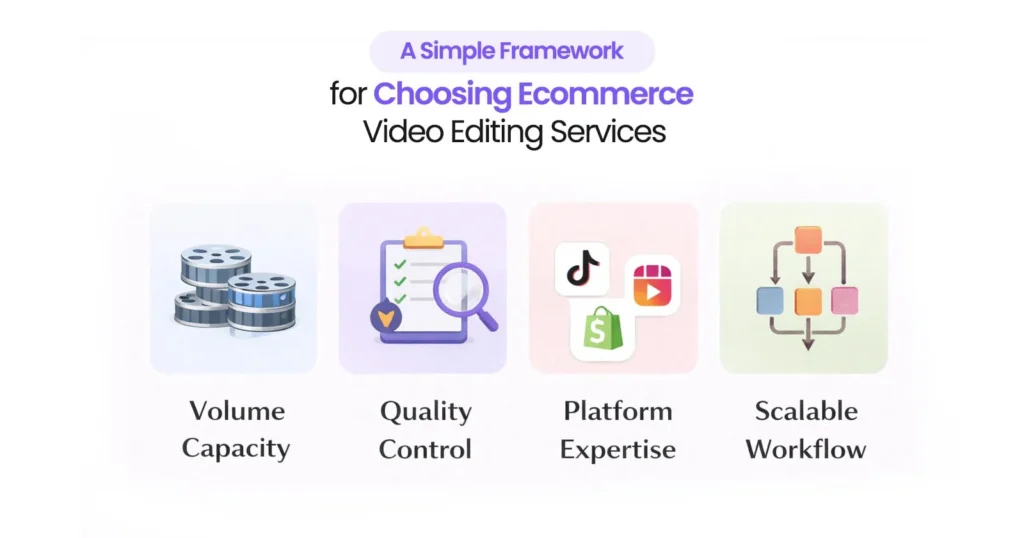 A Simple Framework
for Choosing Ecommerce Video Editing Services

Volume Capacity

Quality Control

Platform Expertise

Scalable Workflow